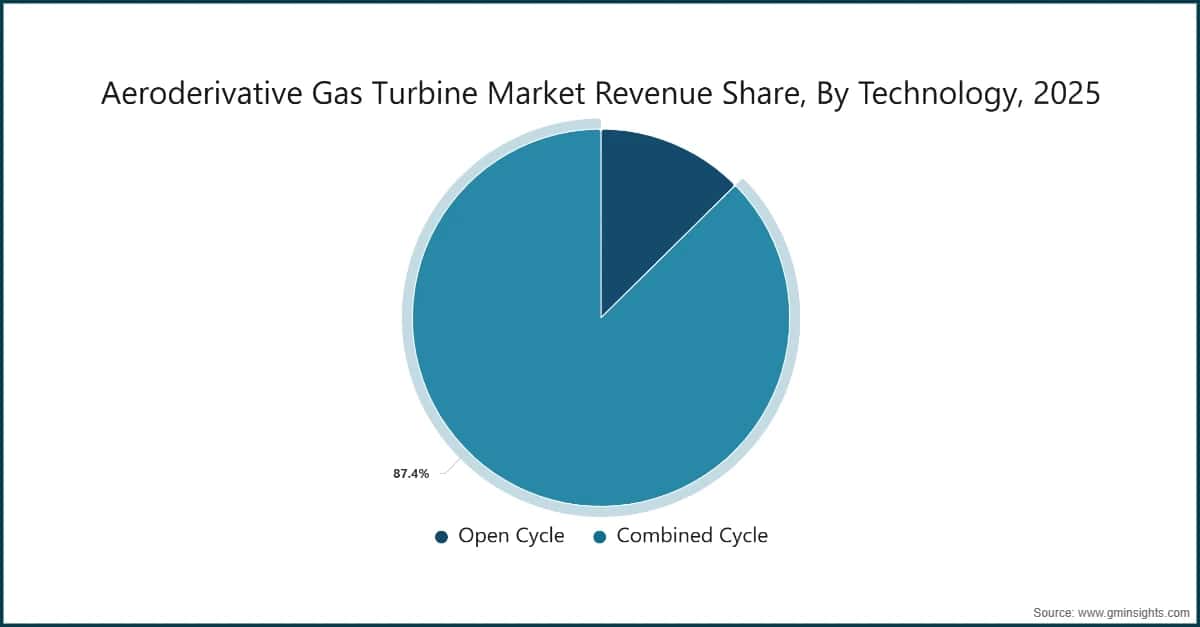 Aeroderivative Gas Turbine Market Revenue Share, By Technology, 2025

87.4%

Open Cycle   Combined Cycle

Source: www.gminsights.com